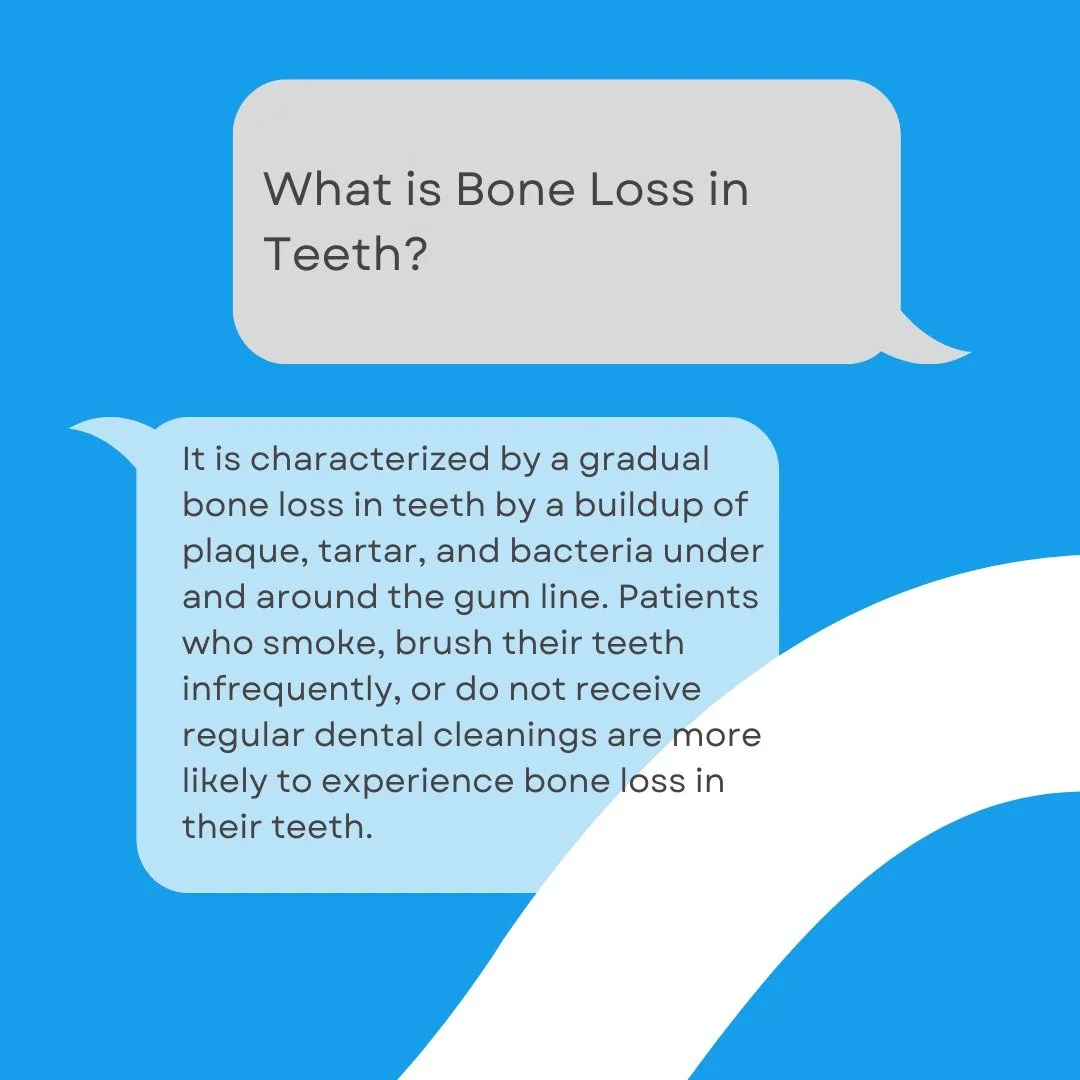 What is Bone Loss in Teeth?

It is characterized by a gradual bone loss in teeth by a buildup of plaque, tartar, and bacteria under and around the gum line. Patients who smoke, brush their teeth infrequently, or do not receive regular dental cleanings are more likely to experience bone loss in their teeth.